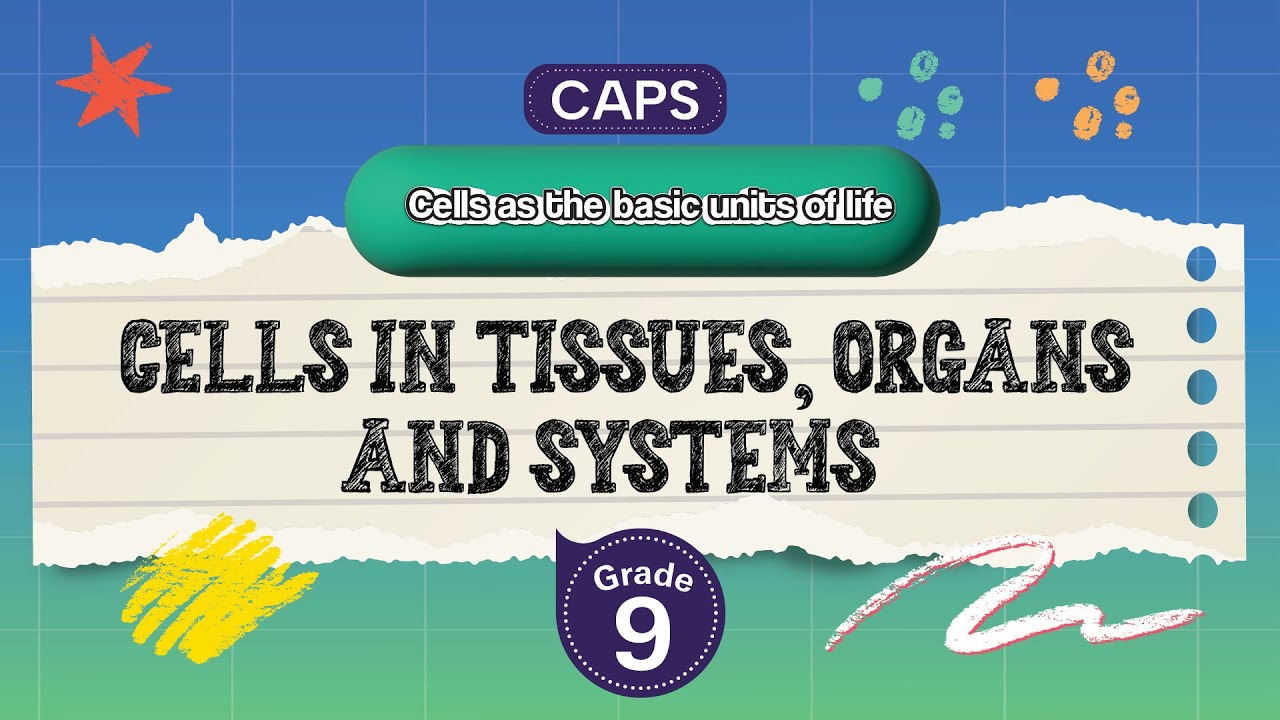 CAPS

Cells as the basic units of life

CELLS IN TISSUES, ORGANS AND SYSTEMS

Grade 9